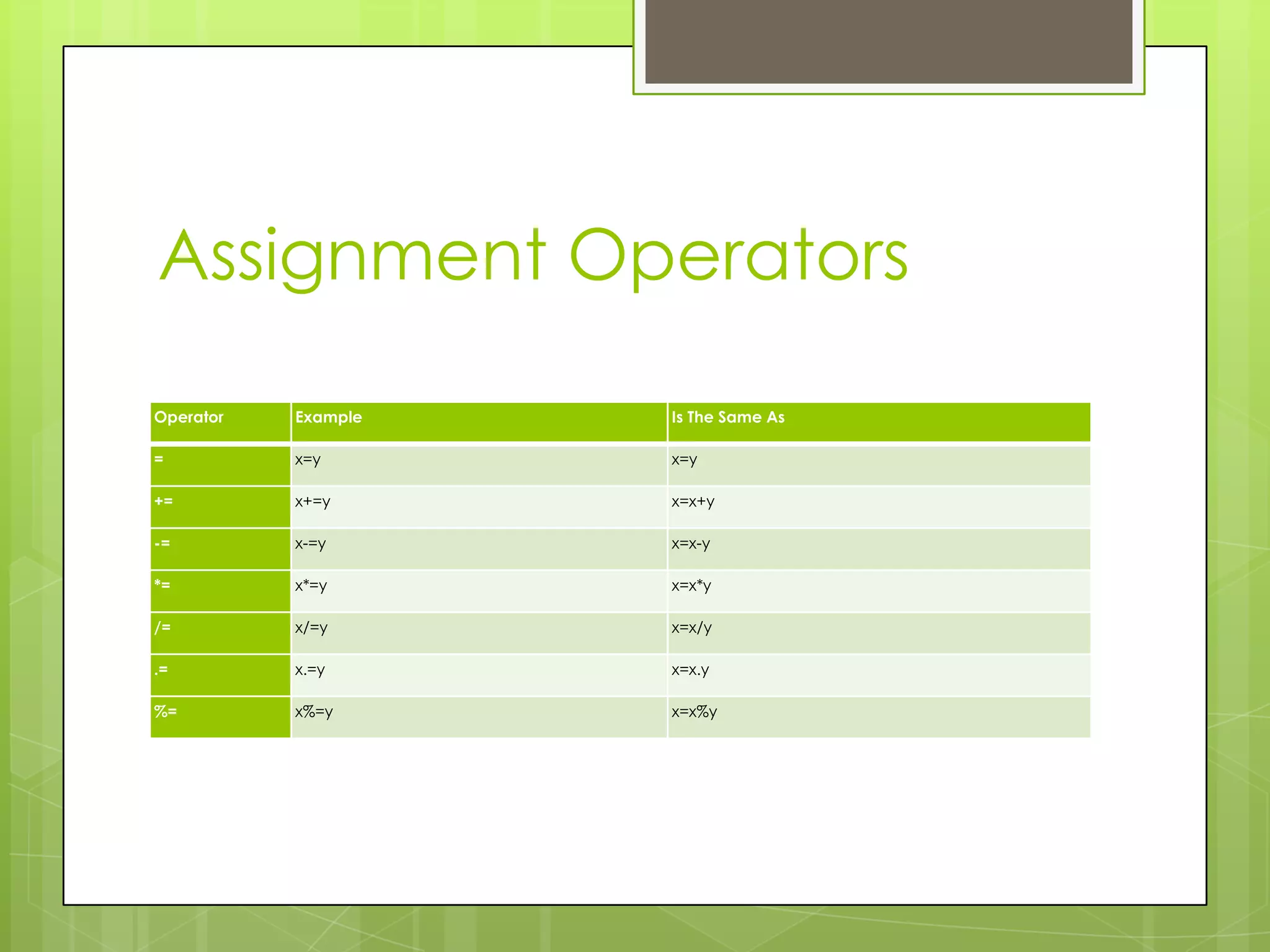 Assignment Operators

| Operator | Example | Is The Same As |
|---|---|---|
| = | x=y | x=y |
| += | x+=y | x=x+y |
| -= | x-=y | x=x-y |
| *= | x*=y | x=x*y |
| /= | x/=y | x=x/y |
| .= | x.=y | x=x.y |
| %= | x%=y | x=x%y |